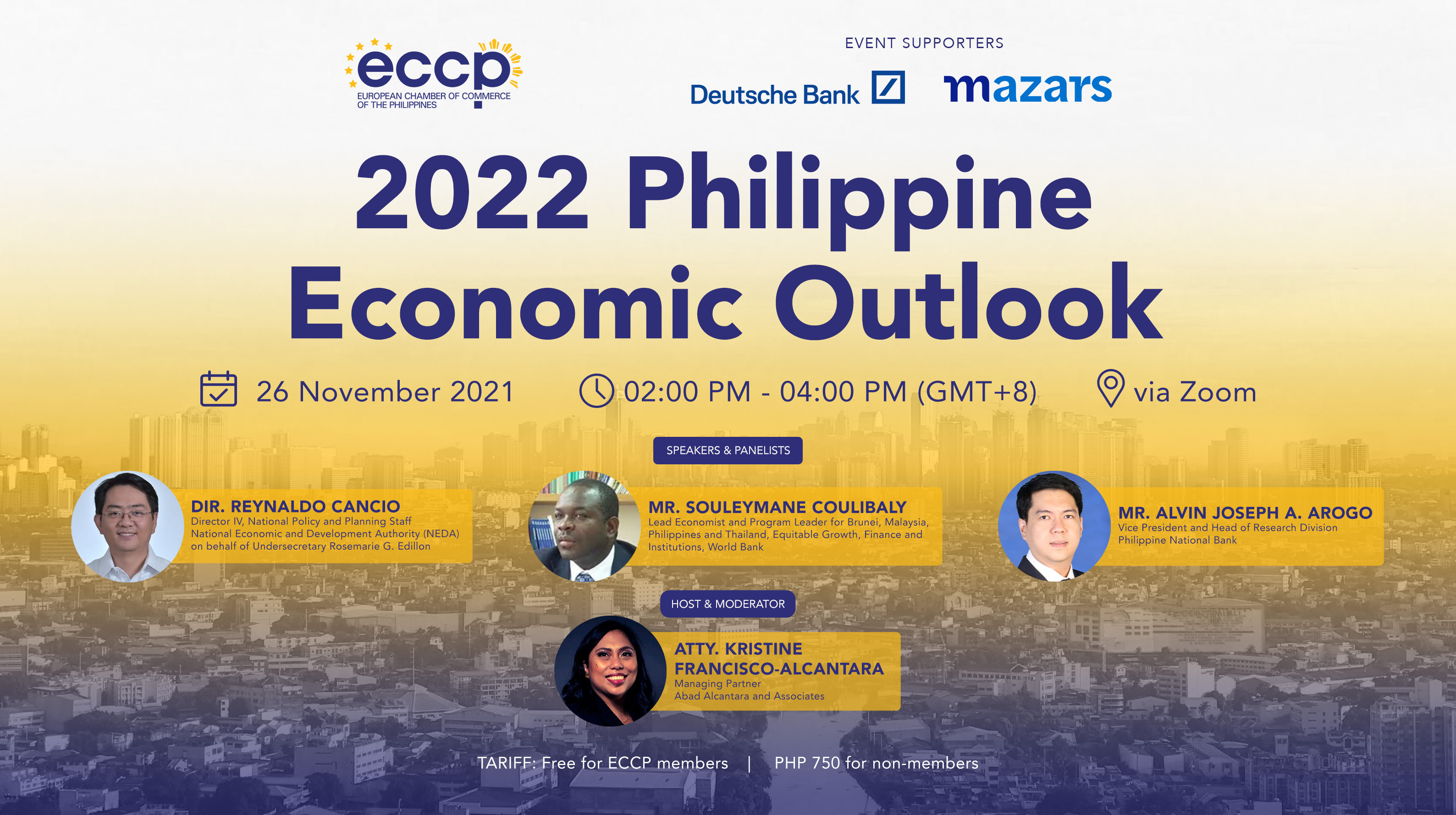 eccp
EUROPEAN CHAMBER OF COMMERCE OF THE PHILIPPINES

EVENT SUPPORTERS

Deutsche Bank

mazars

2022 Philippine Economic Outlook

26 November 2021

02:00 PM - 04:00 PM (GMT+8)

via Zoom

SPEAKERS & PANELISTS

DIR. REYNALDO CANCIO
Director IV, National Policy and Planning Staff
National Economic and Development Authority (NEDA)
on behalf of Undersecretary Rosemarie G. Edillon

MR. SOULEYMANE COULIBALY
Lead Economist and Program Leader for Brunei, Malaysia, Philippines and Thailand, Equitable Growth, Finance and Institutions, World Bank

MR. ALVIN JOSEPH A. AROGO
Vice President and Head of Research Division
Philippine National Bank

HOST & MODERATOR

ATTY. KRISTINE FRANCISCO-ALCANTARA
Managing Partner
Abad Alcantara and Associates

TARIFF: Free for ECCP members | PHP 750 for non-members